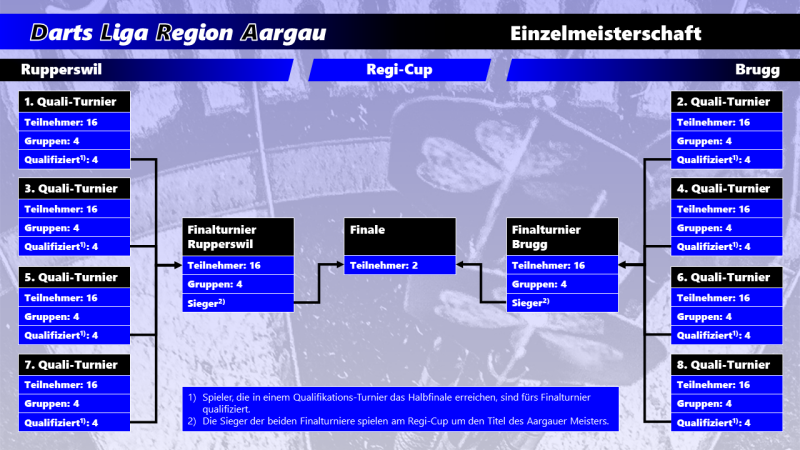 Darts Liga Region Aargau

Einzelmeisterschaft

Rupperswil

Regi-Cup

Brugg

1. Quali-Turnier
Teilnehmer: 16
Gruppen: 4
Qualifiziert$^{1)}$: 4

3. Quali-Turnier
Teilnehmer: 16
Gruppen: 4
Qualifiziert$^{1)}$: 4

5. Quali-Turnier
Teilnehmer: 16
Gruppen: 4
Qualifiziert$^{1)}$: 4

7. Quali-Turnier
Teilnehmer: 16
Gruppen: 4
Qualifiziert$^{1)}$: 4

Finalturnier Rupperswil
Teilnehmer: 16
Gruppen: 4
Sieger$^{2)}$

Finale
Teilnehmer: 2

Finalturnier Brugg
Teilnehmer: 16
Gruppen: 4
Sieger$^{2)}$

2. Quali-Turnier
Teilnehmer: 16
Gruppen: 4
Qualifiziert$^{1)}$: 4

4. Quali-Turnier
Teilnehmer: 16
Gruppen: 4
Qualifiziert$^{1)}$: 4

6. Quali-Turnier
Teilnehmer: 16
Gruppen: 4
Qualifiziert$^{1)}$: 4

8. Quali-Turnier
Teilnehmer: 16
Gruppen: 4
Qualifiziert$^{1)}$: 4

1) Spieler, die in einem Qualifikations-Turnier das Halbfinale erreichen, sind fürs Finalturnier qualifiziert.
2) Die Sieger der beiden Finalturniere spielen am Regi-Cup um den Titel des Aargauer Meisters.